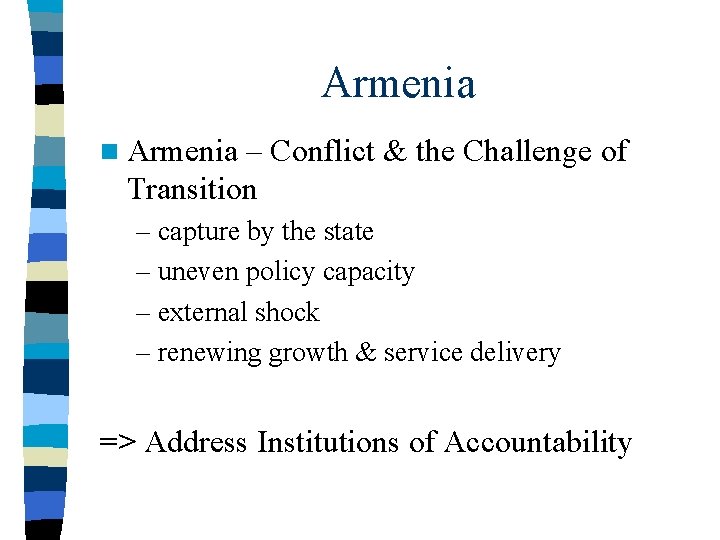 Armenia

Armenia – Conflict & the Challenge of Transition

– capture by the state
– uneven policy capacity
– external shock
– renewing growth & service delivery

=> Address Institutions of Accountability